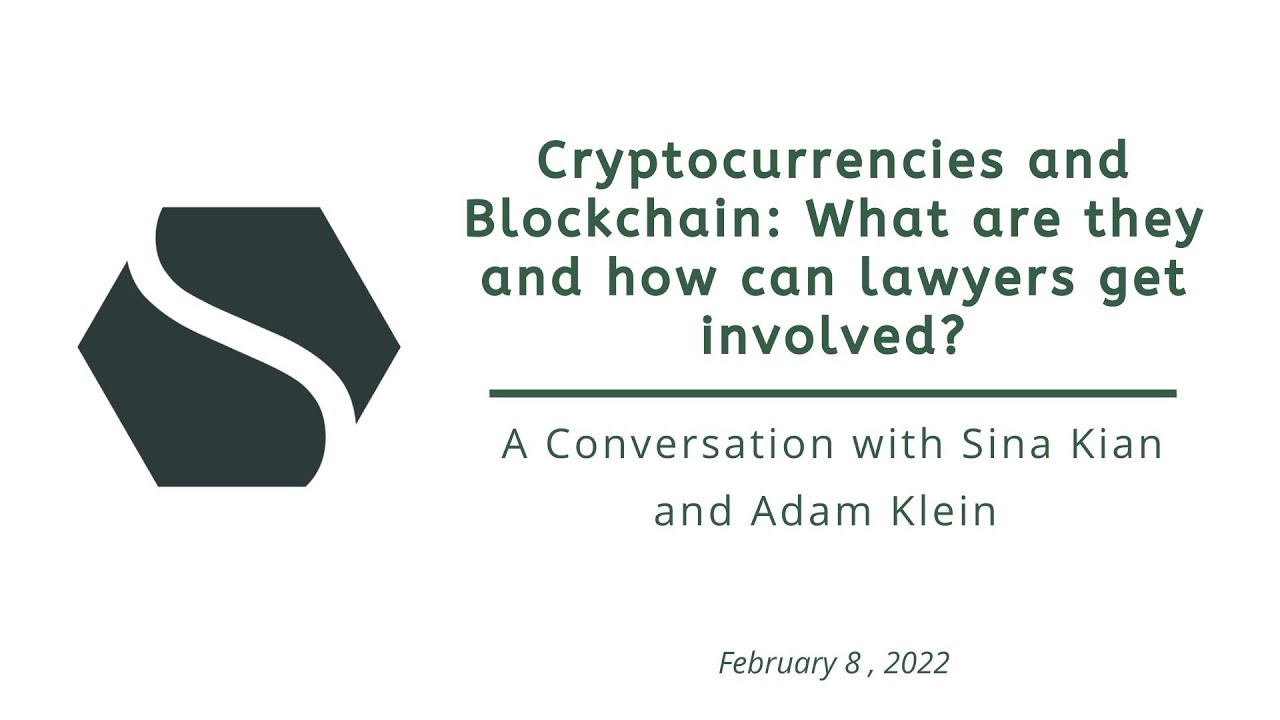 Cryptocurrencies and Blockchain: What are they and how can lawyers get involved?

A Conversation with Sina Kian and Adam Klein

February 8 , 2022